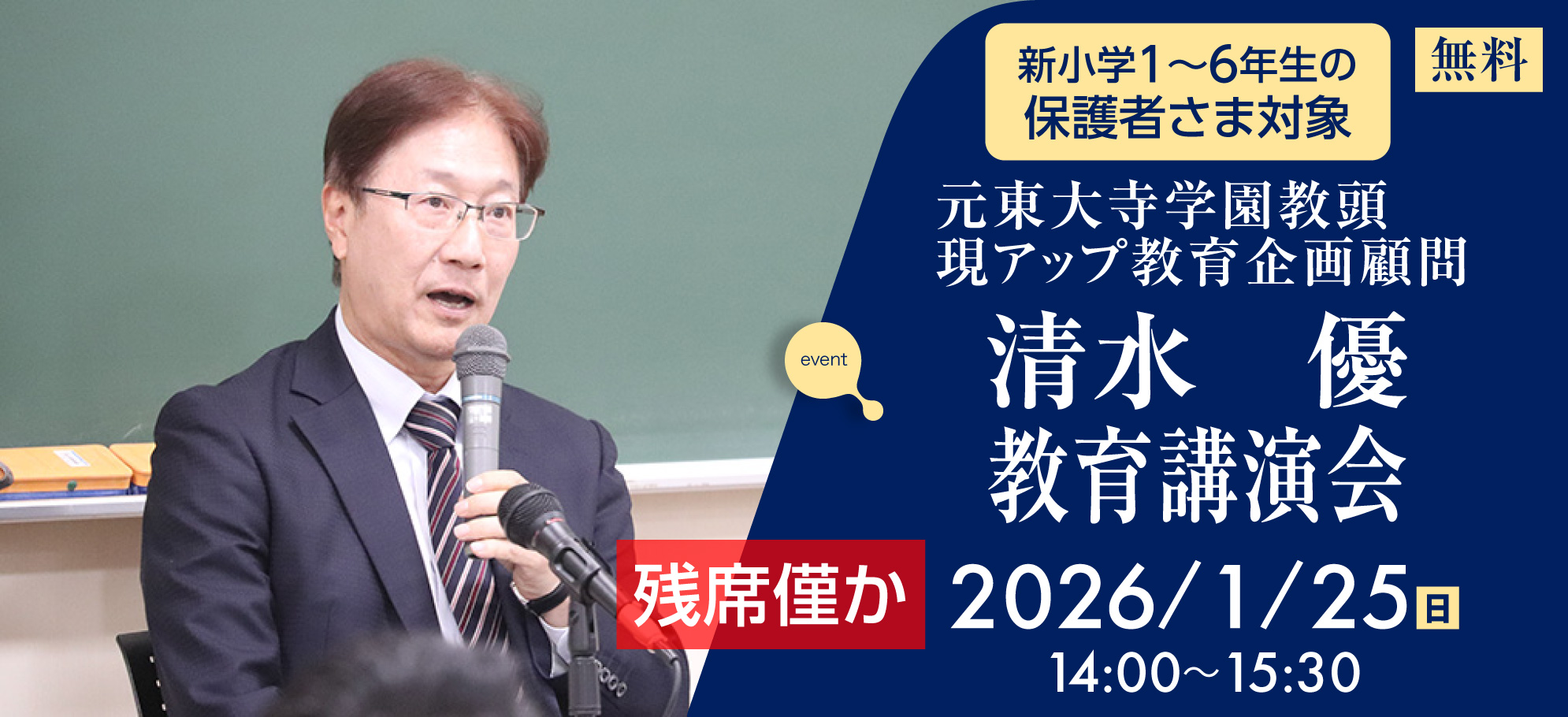 新小学1～6年生の
保護者さま対象

無料

元東大寺学園教頭
現アップ教育企画顧問

event

清水　優
教育講演会

残席僅か

2026/1/25日
14:00～15:30